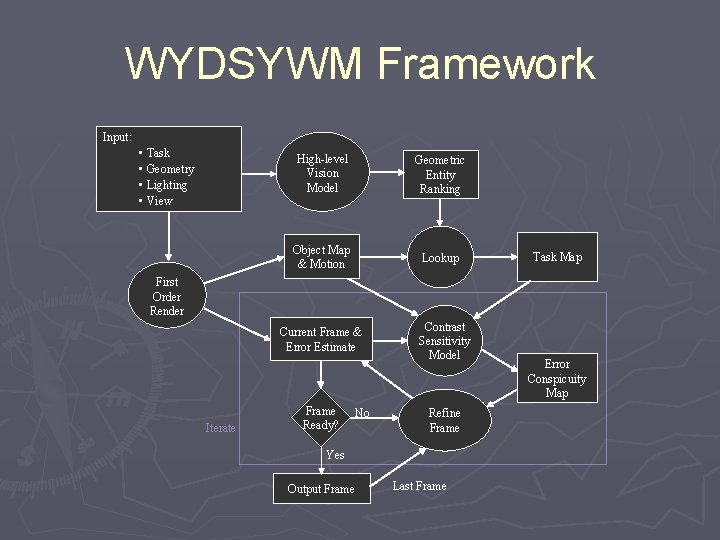 WYDSYWM Framework

Input:
▪ Task
▪ Geometry
▪ Lighting
▪ View

High-level Vision Model

Geometric Entity Ranking

First Order Render

Object Map & Motion

Lookup

Task Map

Current Frame & Error Estimate

Contrast Sensitivity Model

Error Conspicuity Map

Frame Ready?

No

Refine Frame

Iterate

Yes

Output Frame

Last Frame